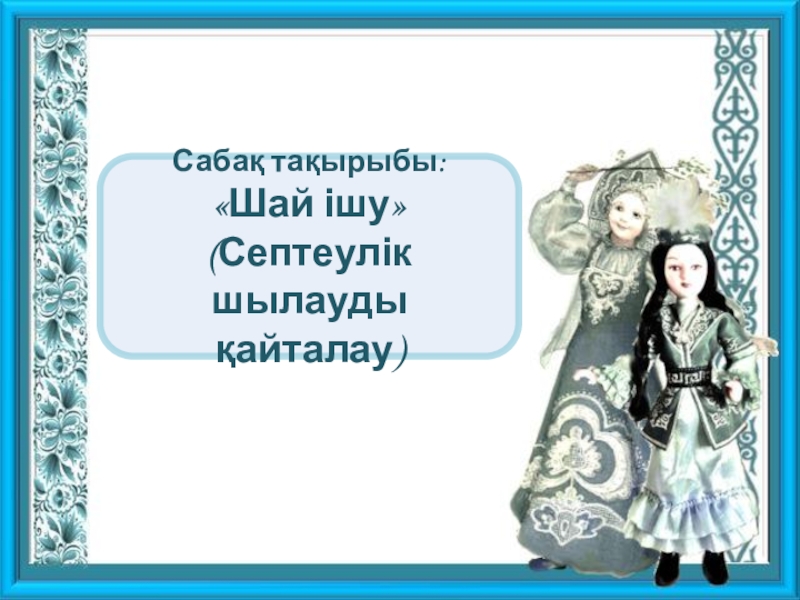 Сабақ тақырыбы:
«Шай ішу»
(Септеулік шылауды қайталау)